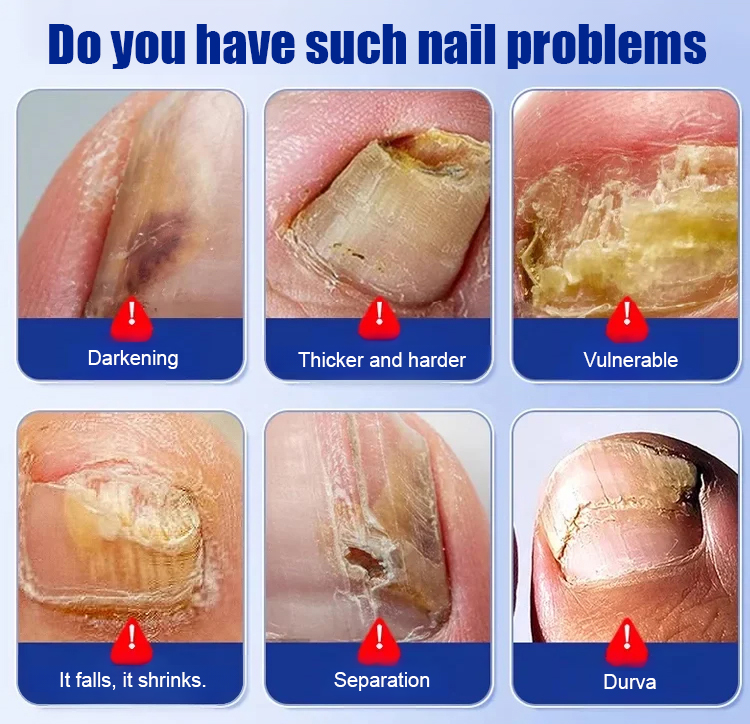 Do you have such nail problems

!
Darkening

!
Thicker and harder

!
Vulnerable

!
It falls, it shrinks.

!
Separation

!
Durva